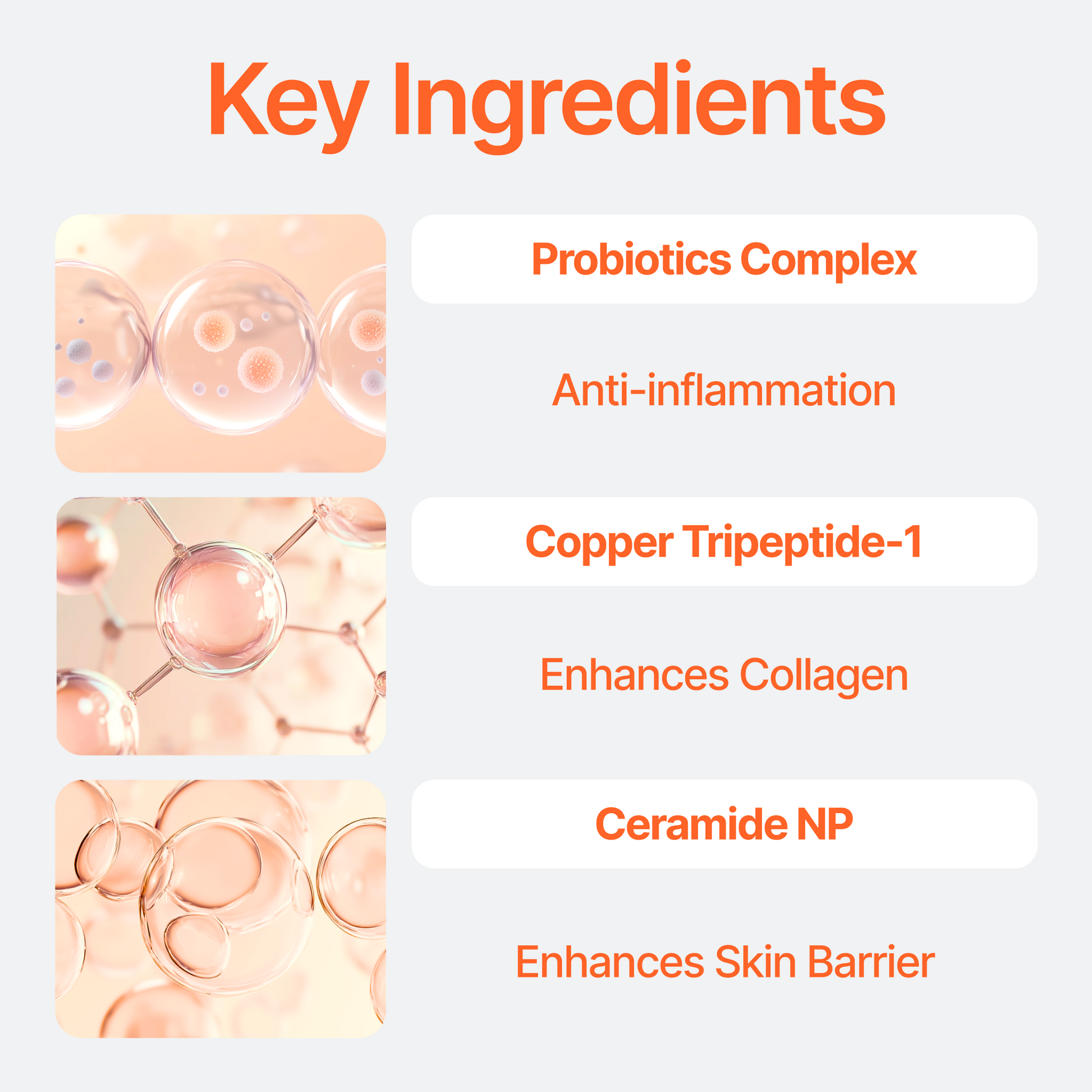 Key Ingredients

Probiotics Complex

Anti-inflammation

Copper Tripeptide-1

Enhances Collagen

Ceramide NP

Enhances Skin Barrier